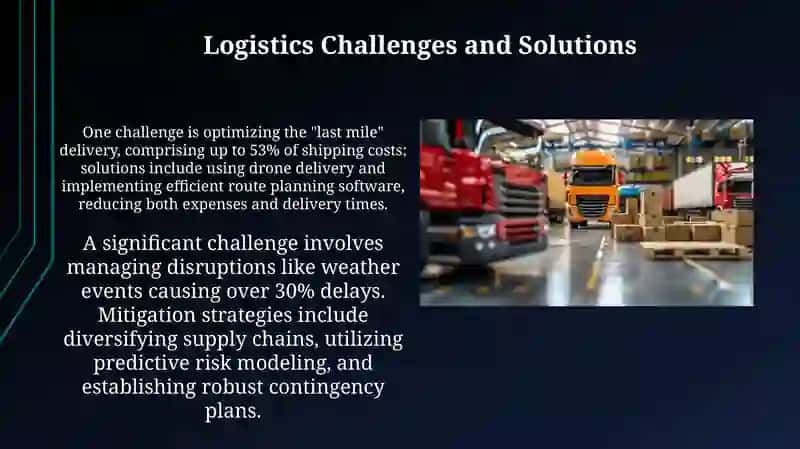 Logistics Challenges and Solutions

One challenge is optimizing the "last mile" delivery, comprising up to 53% of shipping costs; solutions include using drone delivery and implementing efficient route planning software, reducing both expenses and delivery times.

A significant challenge involves managing disruptions like weather events causing over 30% delays. Mitigation strategies include diversifying supply chains, utilizing predictive risk modeling, and establishing robust contingency plans.